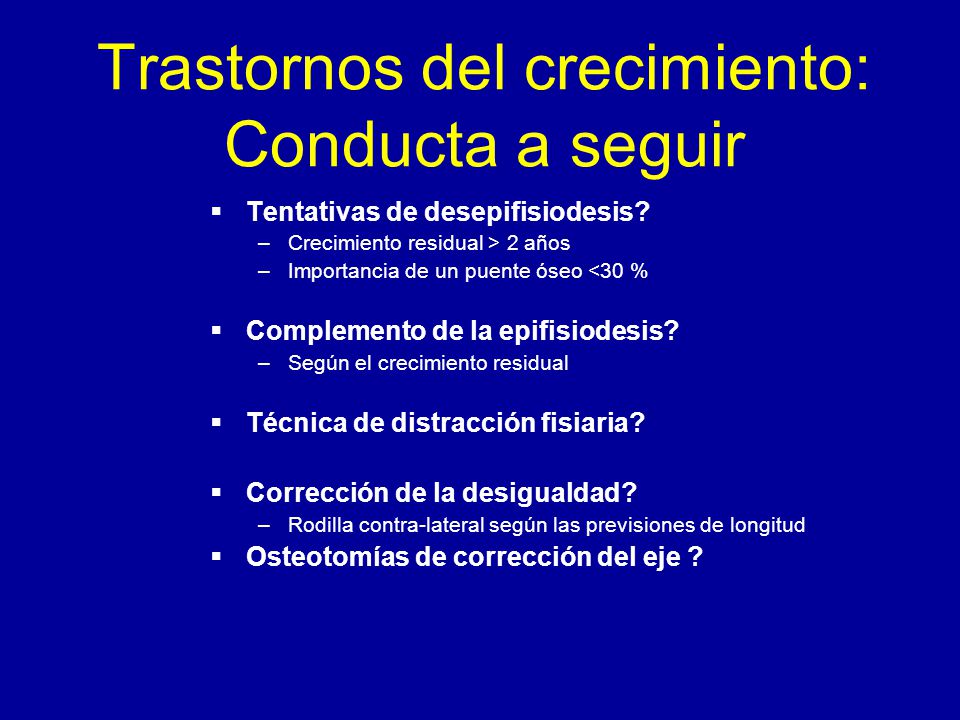 Trastornos del crecimiento: Conducta a seguir

▪ Tentativas de desepifisiodesis?
– Crecimiento residual > 2 años
– Importancia de un puente óseo <30 %

▪ Complemento de la epifisiodesis?
– Según el crecimiento residual

▪ Técnica de distracción fisiaria?

▪ Corrección de la desigualdad?
– Rodilla contra-lateral según las previsiones de longitud

▪ Osteotomías de corrección del eje ?